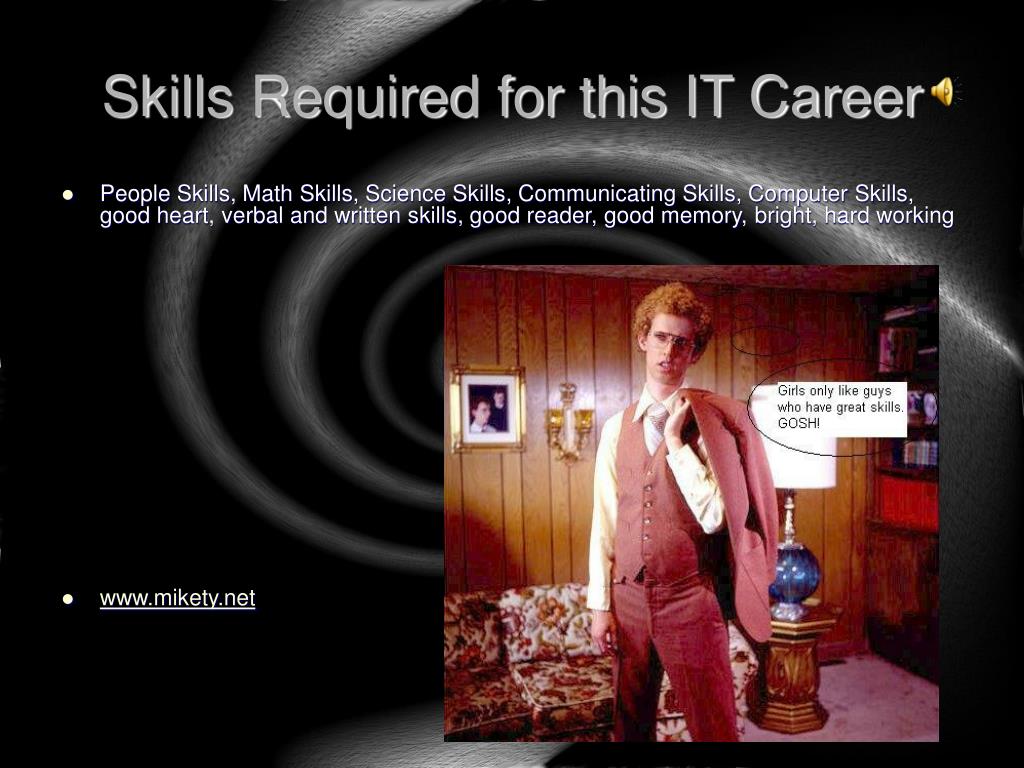 Skills Required for this IT Career

- People Skills, Math Skills, Science Skills, Communicating Skills, Computer Skills, good heart, verbal and written skills, good reader, good memory, bright, hard working

Girls only like guys who have great skills. GOSH!

- www.mikety.net